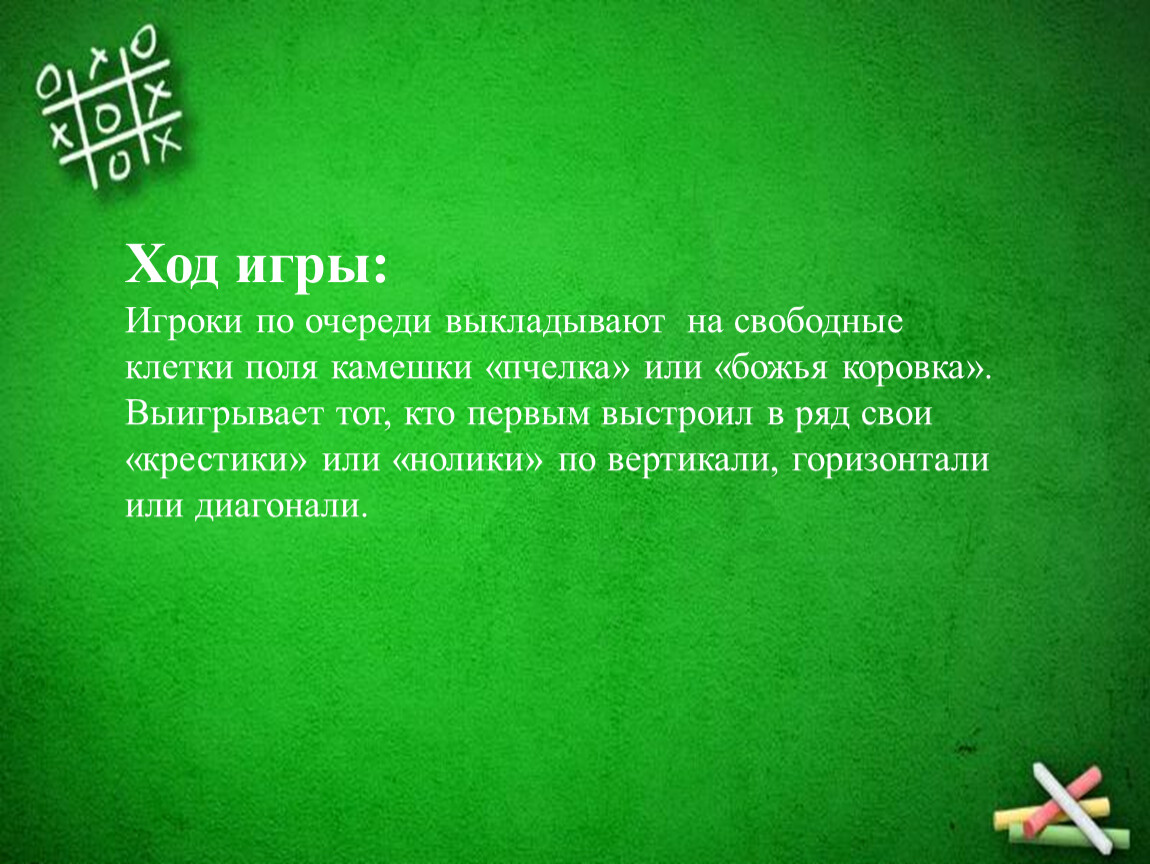 Ход игры:
Игроки по очереди выкладывают на свободные клетки поля камешки «пчелка» или «божья коровка». Выигрывает тот, кто первым выстроил в ряд свои «крестики» или «нолики» по вертикали, горизонтали или диагонали.